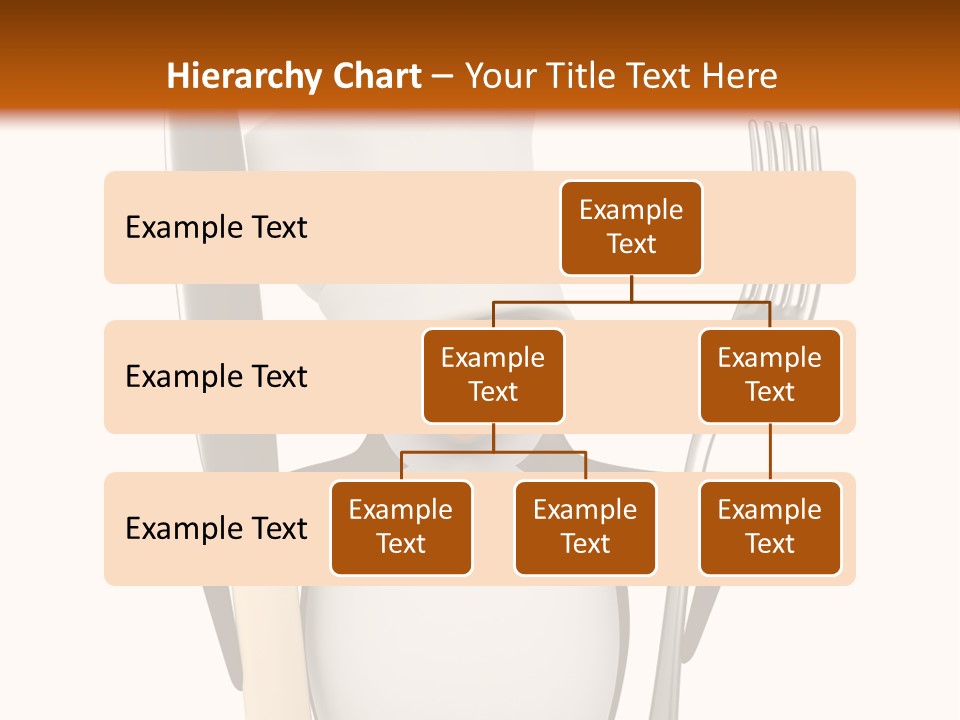 Hierarchy Chart – Your Title Text Here

Example Text

Example Text

Example Text

Example Text

Example Text

Example Text

Example Text

Example Text

Example Text